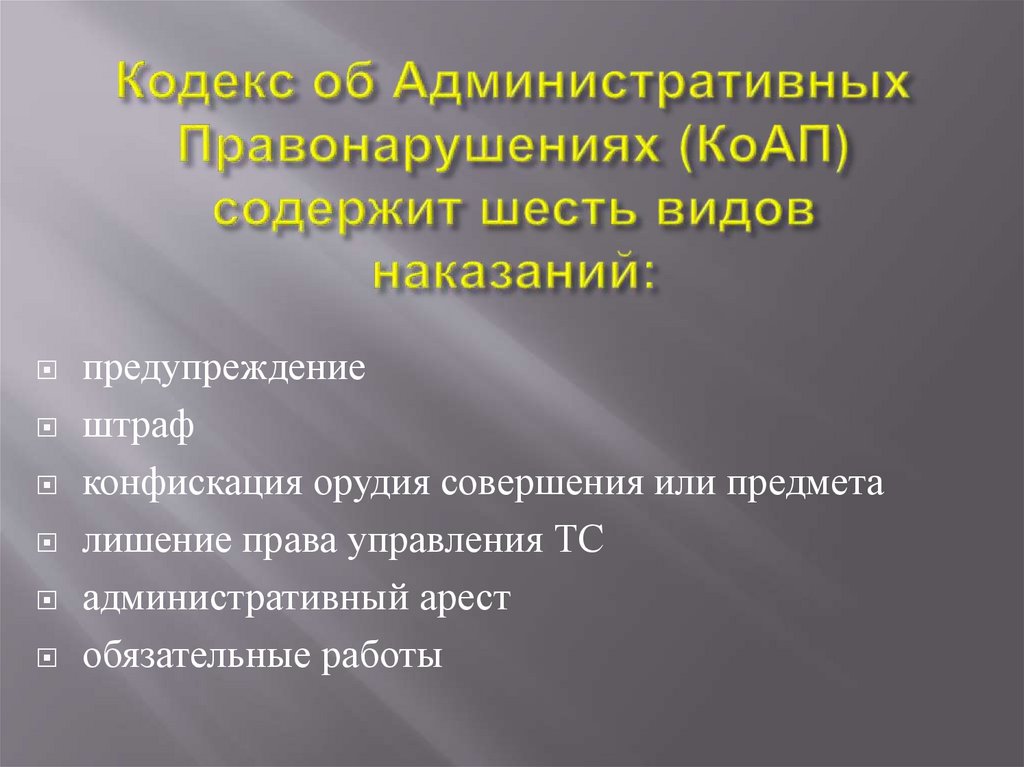 Кодекс об Административных Правонарушениях (КоАП) содержит шесть видов наказаний:

предупреждение

штраф

конфискация орудия совершения или предмета

лишение права управления ТС

административный арест

обязательные работы